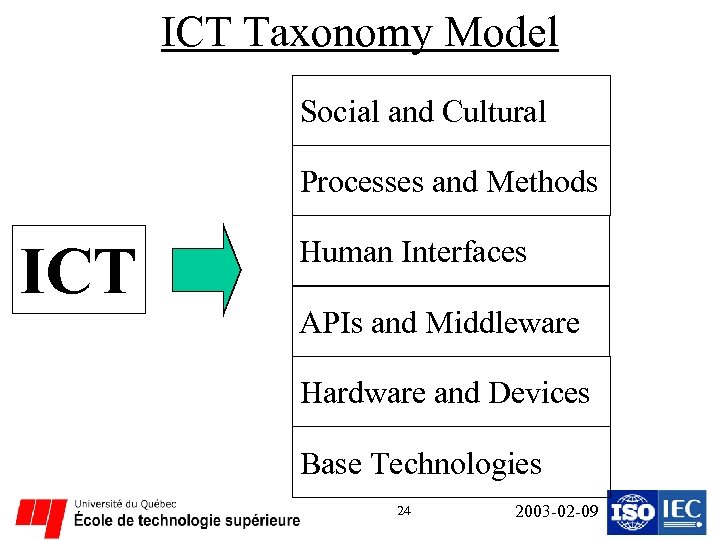 ICT Taxonomy Model

ICT

Social and Cultural

Processes and Methods

Human Interfaces

APIs and Middleware

Hardware and Devices

Base Technologies

Université du Québec
École de technologie supérieure

24

2003-02-09

ISO IEC